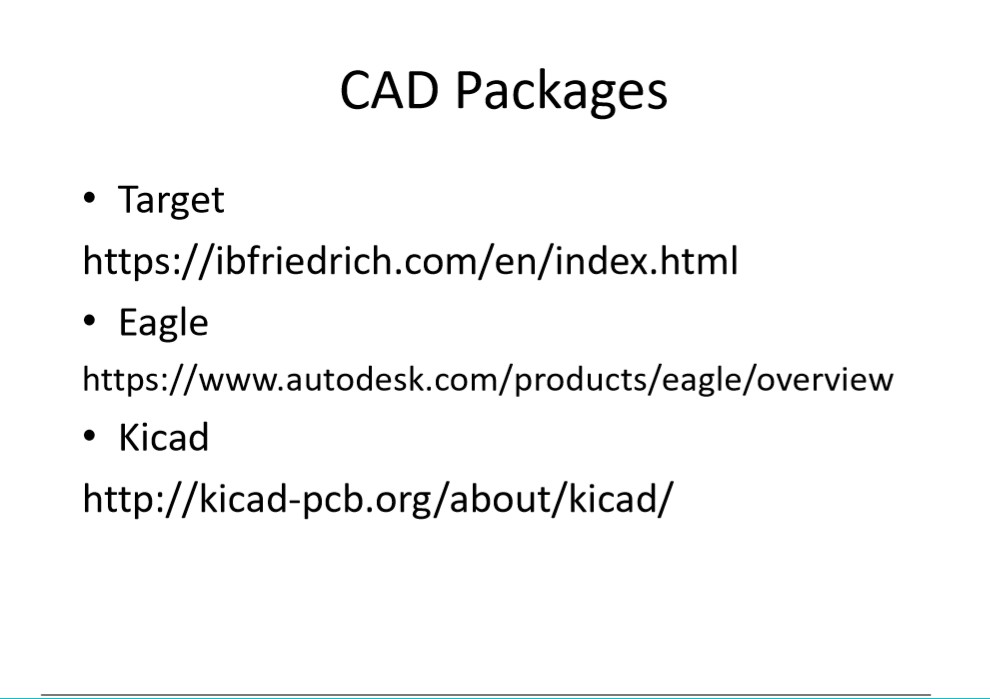 CAD Packages

• Target

https://ibfriedrich.com/en/index.html

• Eagle

https://www.autodesk.com/products/eagle/overview

• Kicad

http://kicad-pcb.org/about/kicad/